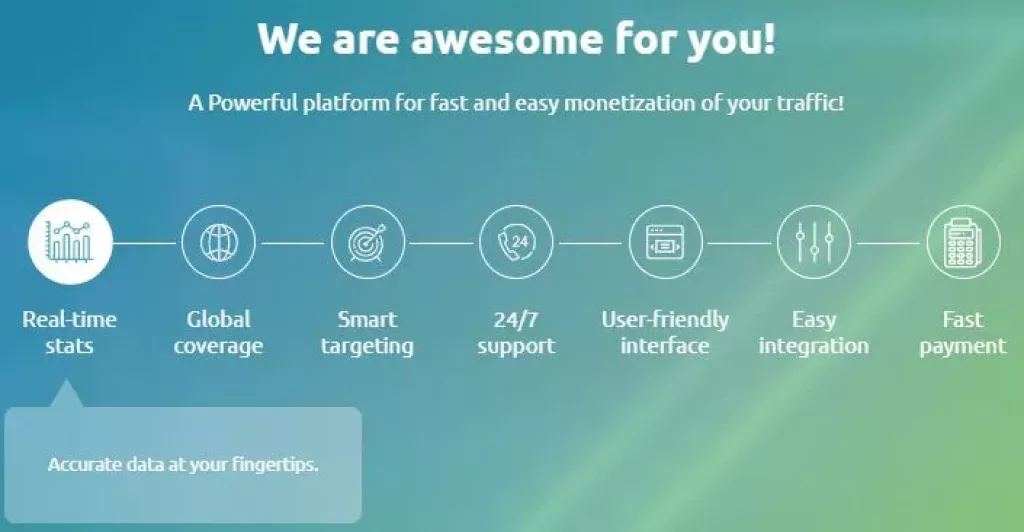 We are awesome for you!

A Powerful platform for fast and easy monetization of your traffic!

24

Real-time stats

Global coverage

Smart targeting

24/7 support

User-friendly interface

Easy integration

Fast payment

Accurate data at your fingertips.